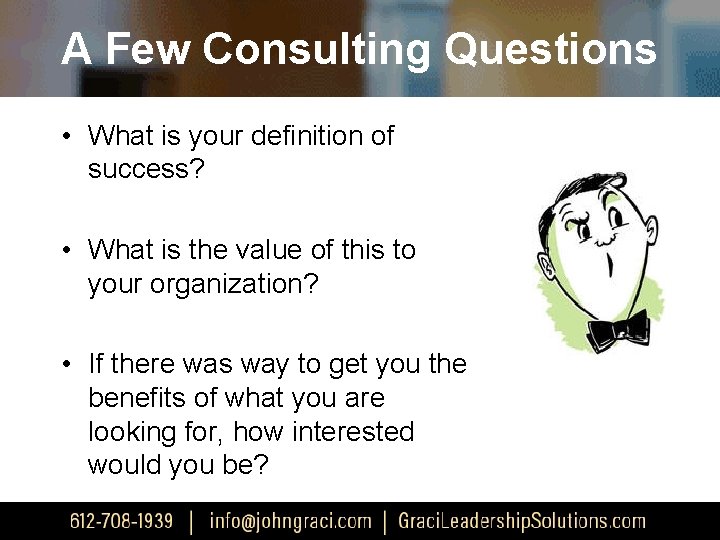 A Few Consulting Questions

• What is your definition of success?

• What is the value of this to your organization?

• If there was way to get you the benefits of what you are looking for, how interested would you be?

612-708-1939 | info@johngraci.com | GraciLeadershipSolutions.com